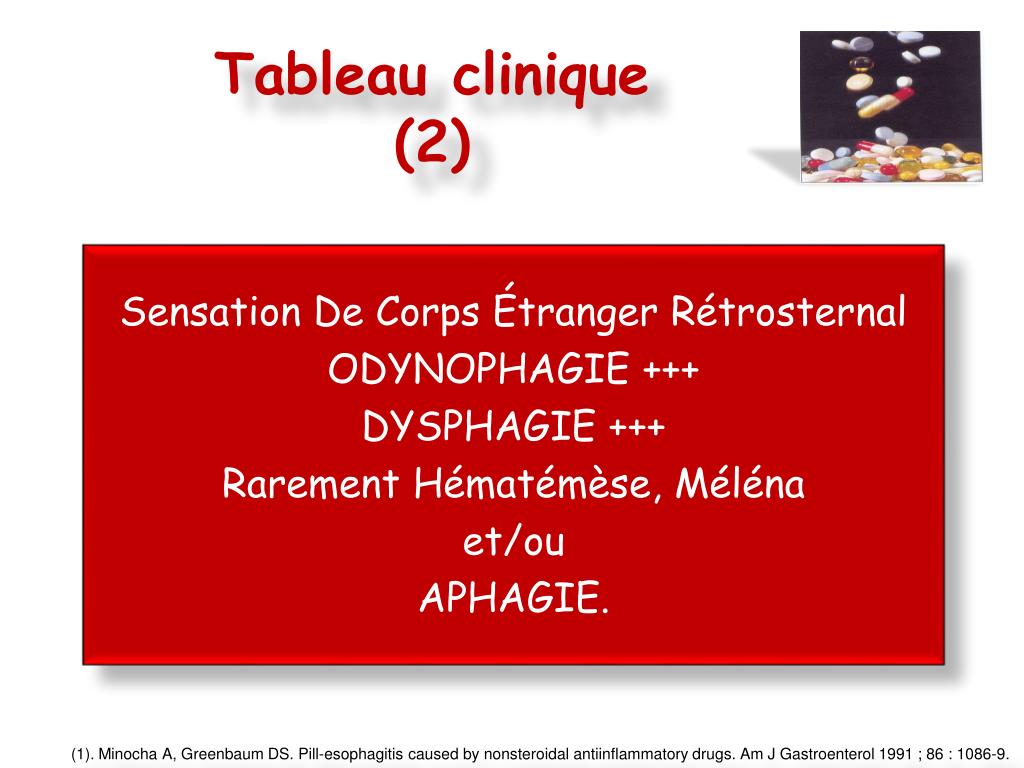 Tableau clinique
(2)

Sensation De Corps Étranger Rétrosternal
ODYNOPHAGIE +++
DYSPHAGIE +++
Rarement Hématémèse, Méléna
et/ou
APHAGIE.

(1). Minocha A, Greenbaum DS. Pill-esophagitis caused by nonsteroidal antiinflammatory drugs. Am J Gastroenterol 1991 ; 86 : 1086-9.